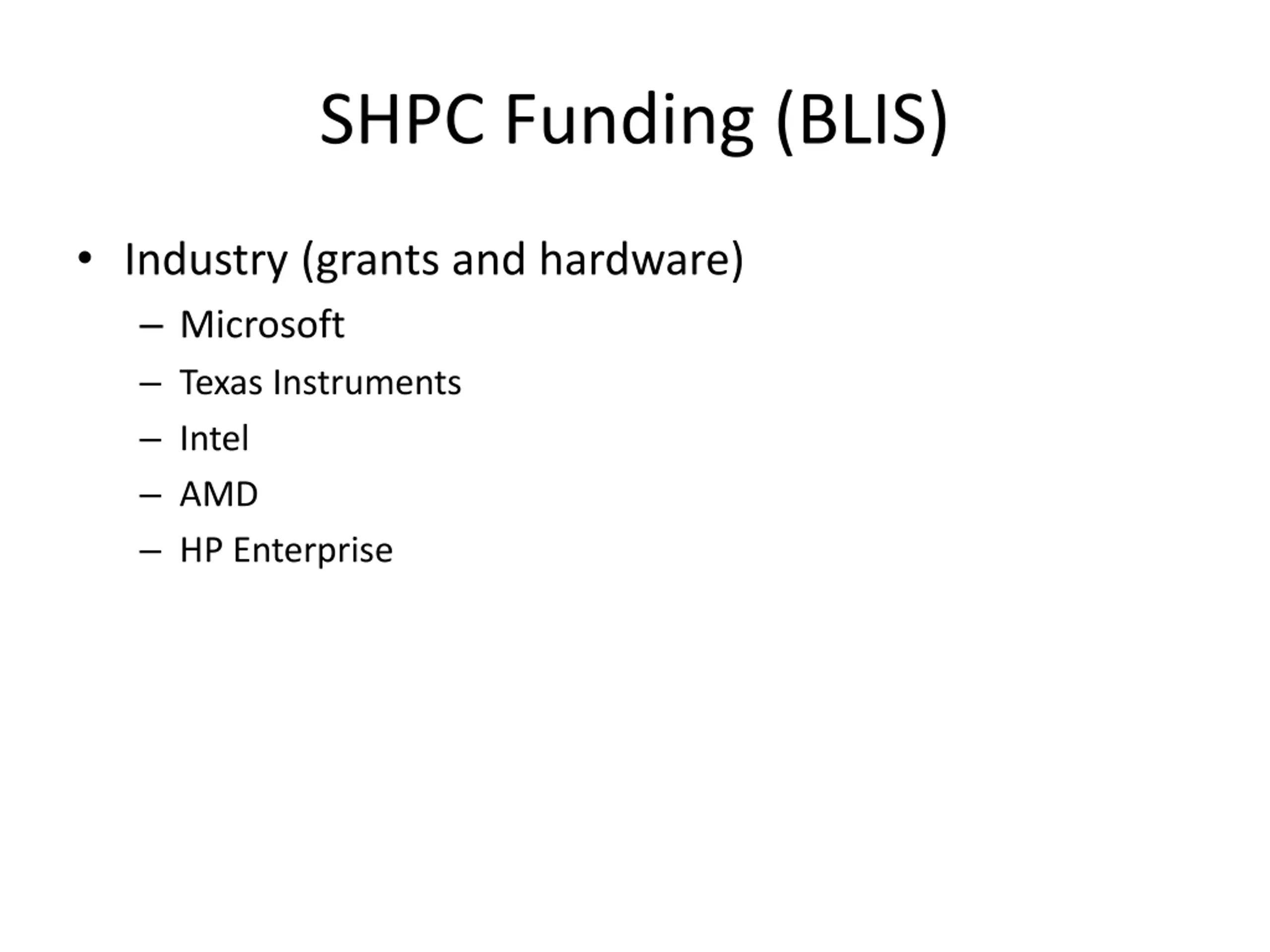 SHPC Funding (BLIS)

• Industry (grants and hardware)
  – Microsoft
  – Texas Instruments
  – Intel
  – AMD
  – HP Enterprise